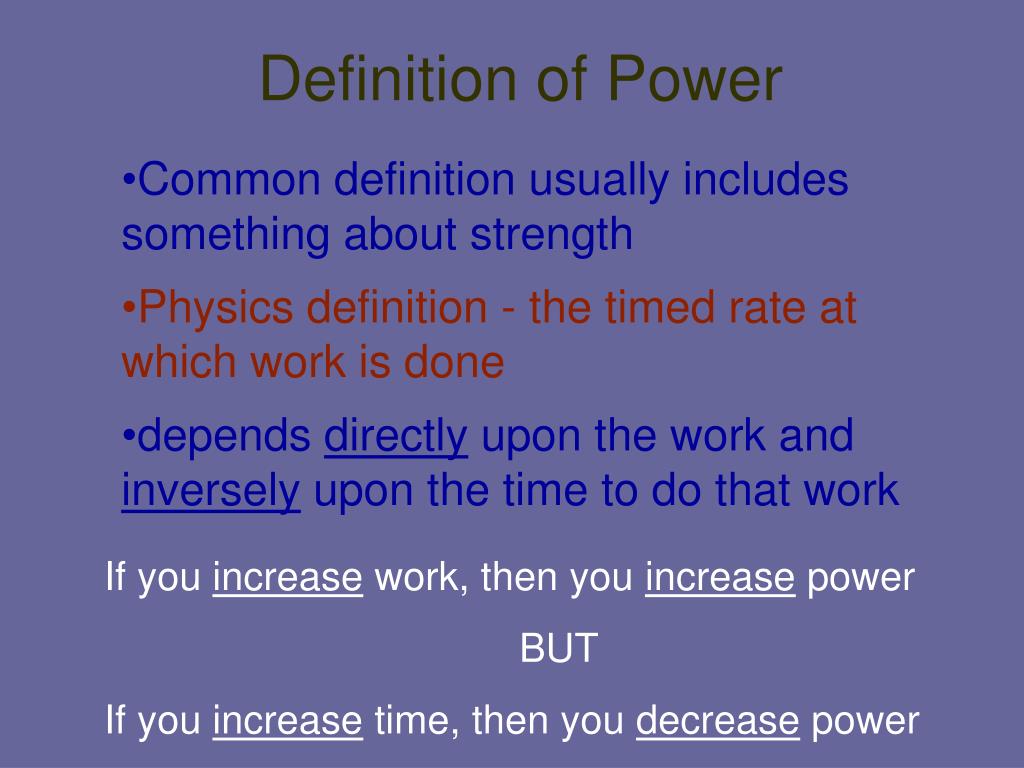 Definition of Power

•Common definition usually includes something about strength

•Physics definition - the timed rate at which work is done

•depends directly upon the work and inversely upon the time to do that work

If you increase work, then you increase power

BUT

If you increase time, then you decrease power